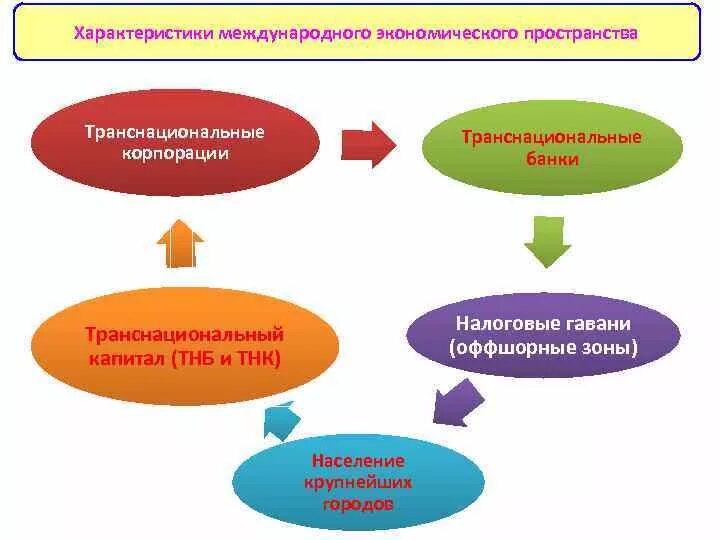 Характеристики международного экономического пространства

Транснациональные корпорации

Транснациональные банки

Налоговые гавани (оффшорные зоны)

Население крупнейших городов

Транснациональный капитал (ТНБ и ТНК)